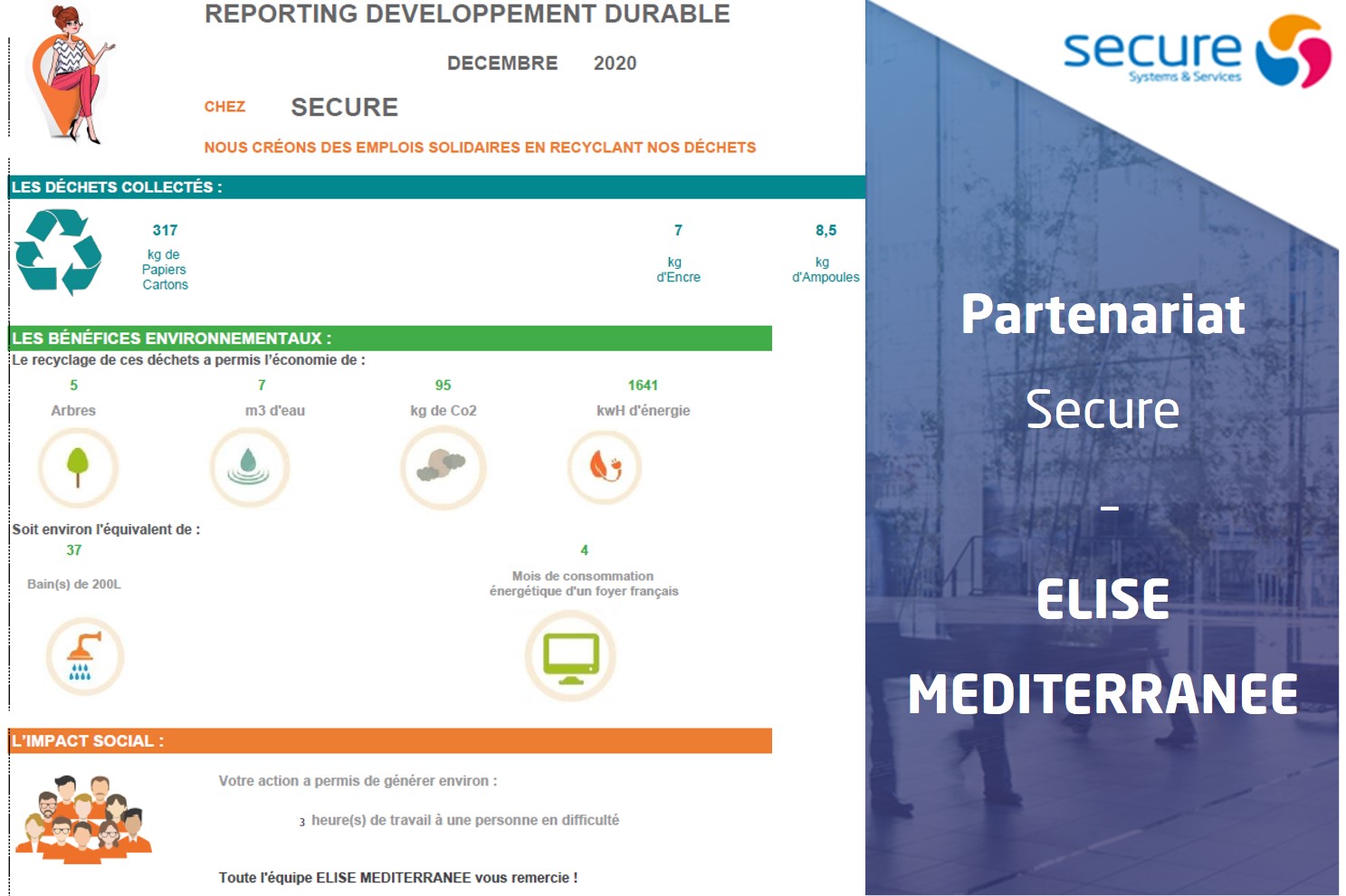 REPORTING DEVELOPPEMENT DURABLE

DECEMBRE 2020

CHEZ SECURE

NOUS CRÉONS DES EMPLOIS SOLIDAIRES EN RECYCLANT NOS DÉCHETS

LES DÉCHETS COLLECTÉS :

317 kg de Papiers Cartons

7 kg d'Encre

8,5 kg d'Ampoules

LES BÉNÉFICES ENVIRONNEMENTAUX :

Le recyclage de ces déchets a permis l'économie de :

5 Arbres

7 m3 d'eau

95 kg de Co2

1641 kwH d'énergie

Soit environ l'équivalent de :

37 Bain(s) de 200L

4 Mois de consommation énergétique d'un foyer français

L'IMPACT SOCIAL :

Votre action a permis de générer environ :

3 heure(s) de travail à une personne en difficulté

Toute l'équipe ELISE MEDITERRANEE vous remercie !

secure Systems & Services

Partenariat

Secure

–

ELISE

MEDITERRANEE